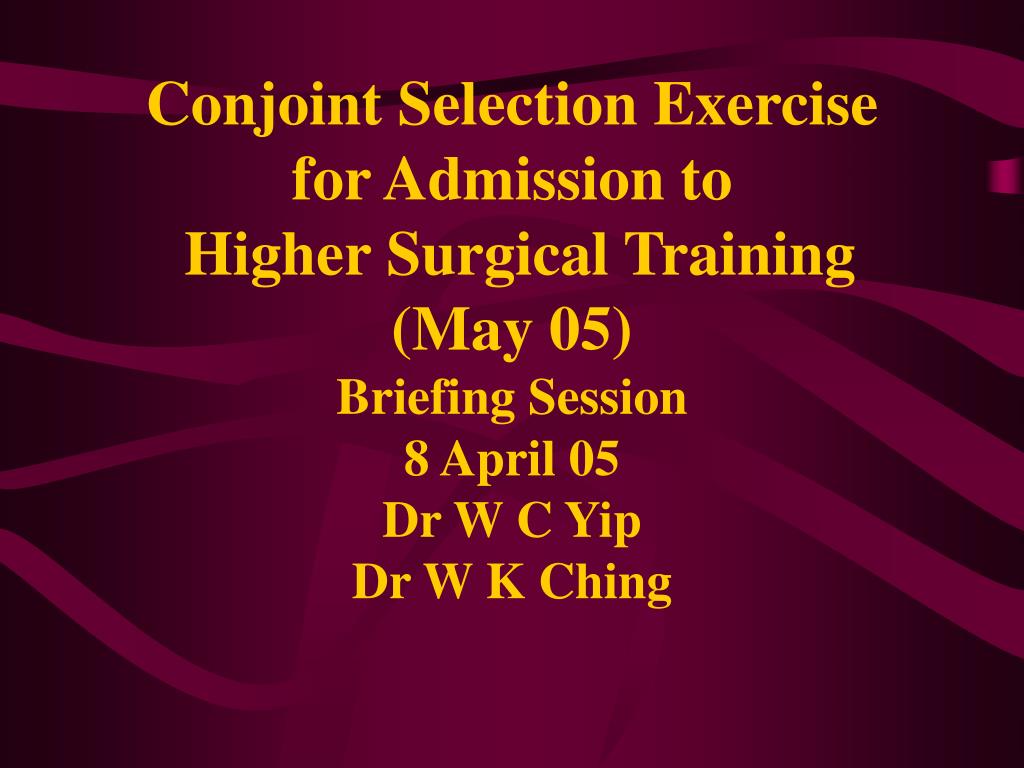 Conjoint Selection Exercise for Admission to Higher Surgical Training (May 05)

Briefing Session
8 April 05
Dr W C Yip
Dr W K Ching